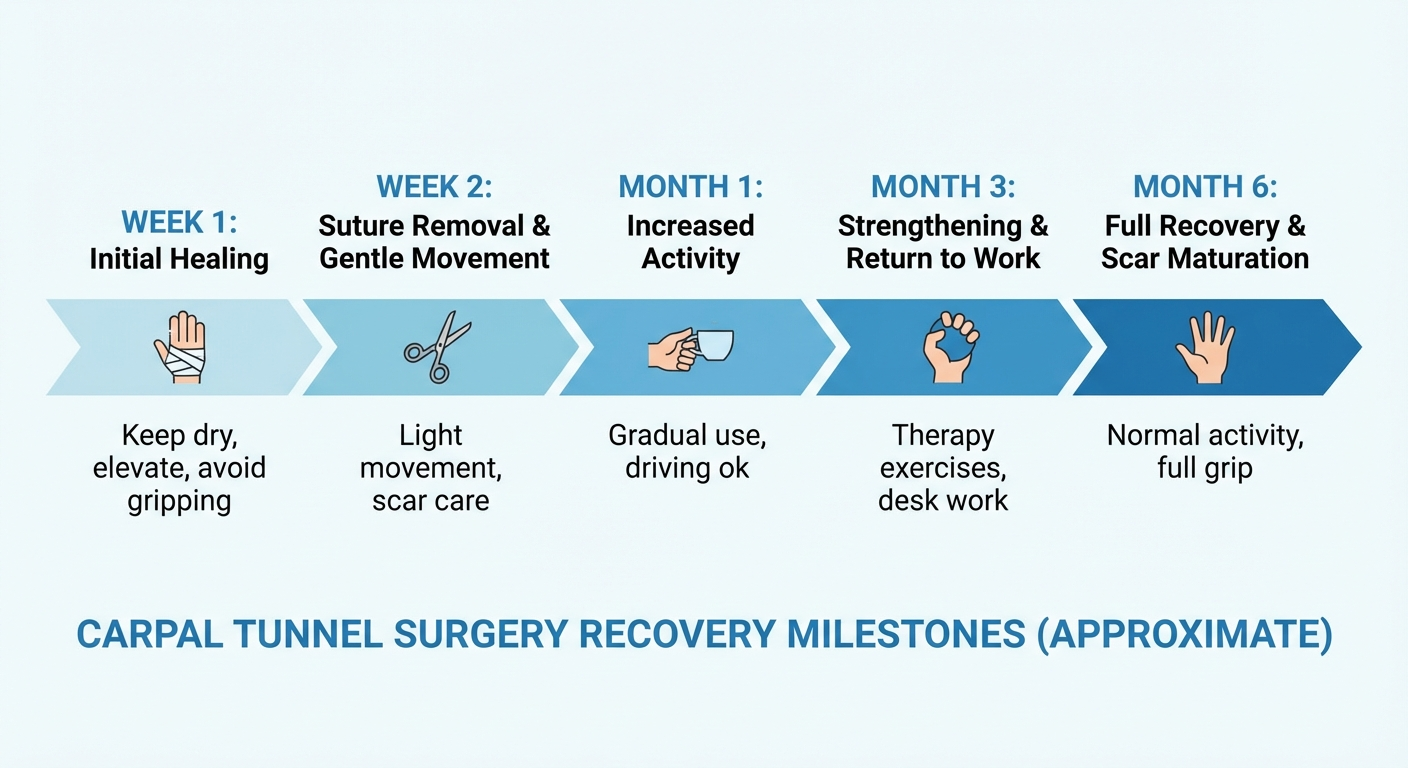 WEEK 1:
Initial Healing

Keep dry, elevate, avoid gripping

WEEK 2:
Suture Removal & Gentle Movement

Light movement, scar care

MONTH 1:
Increased Activity

Gradual use, driving ok

MONTH 3:
Strengthening & Return to Work

Therapy exercises, desk work

MONTH 6:
Full Recovery & Scar Maturation

Normal activity, full grip

CARPAL TUNNEL SURGERY RECOVERY MILESTONES (APPROXIMATE)